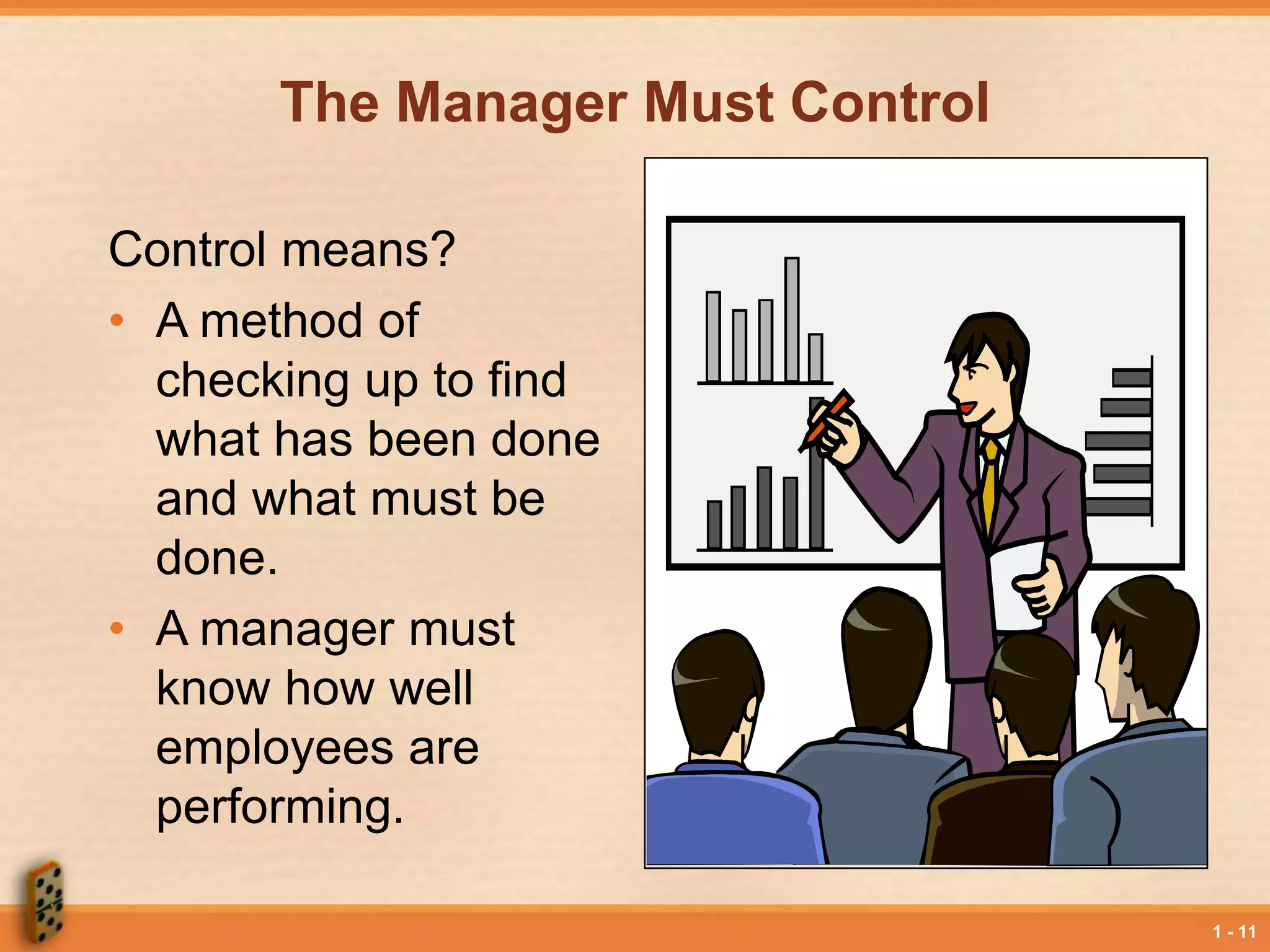 The Manager Must Control

Control means?

• A method of checking up to find what has been done and what must be done.

• A manager must know how well employees are performing.

1 - 11